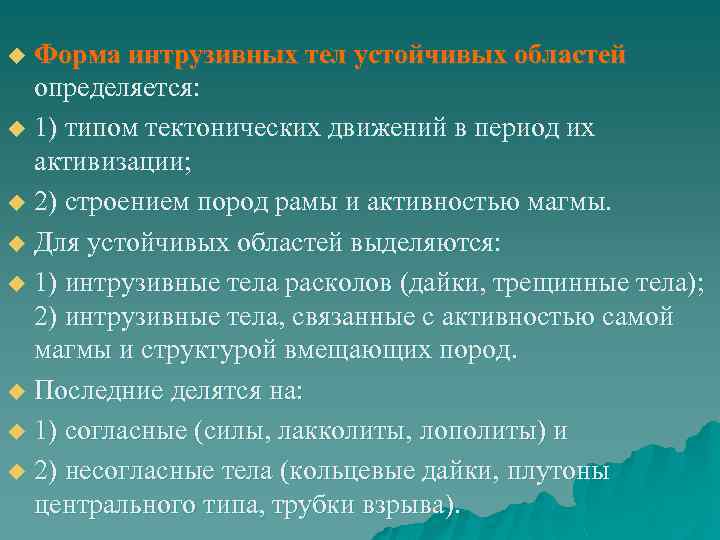 Форма интрузивных тел устойчивых областей определяется:

1) типом тектонических движений в период их активизации;

2) строением пород рамы и активностью магмы.

Для устойчивых областей выделяются:

1) интрузивные тела расколов (дайки, трещинные тела); 2) интрузивные тела, связанные с активностью самой магмы и структурой вмещающих пород.

Последние делятся на:

1) согласные (силы, лакколиты, лополиты) и

2) несогласные тела (кольцевые дайки, плутоны центрального типа, трубки взрыва).